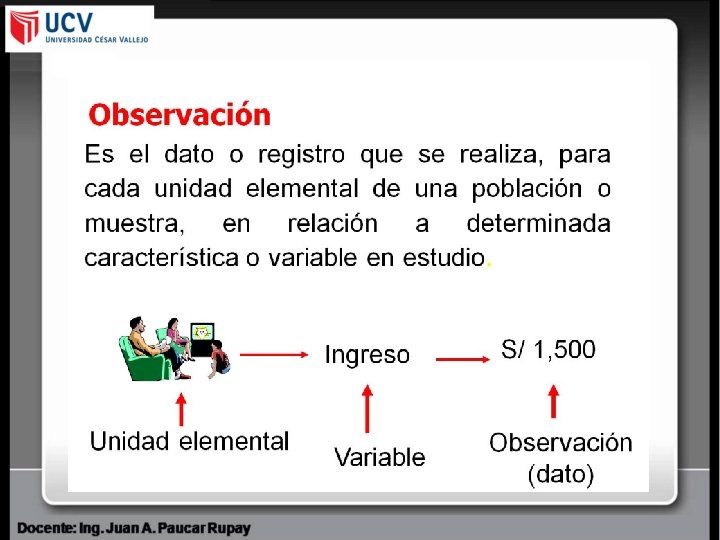 UCV
UNIVERSIDAD CÉSAR VALLEJO

Observación

Es el dato o registro que se realiza, para cada unidad elemental de una población o muestra, en relación a determinada característica o variable en estudio.

Ingreso

S/ 1,500

Unidad elemental

Variable

Observación (dato)

Docente: Ing. Juan A. Paucar Rupay